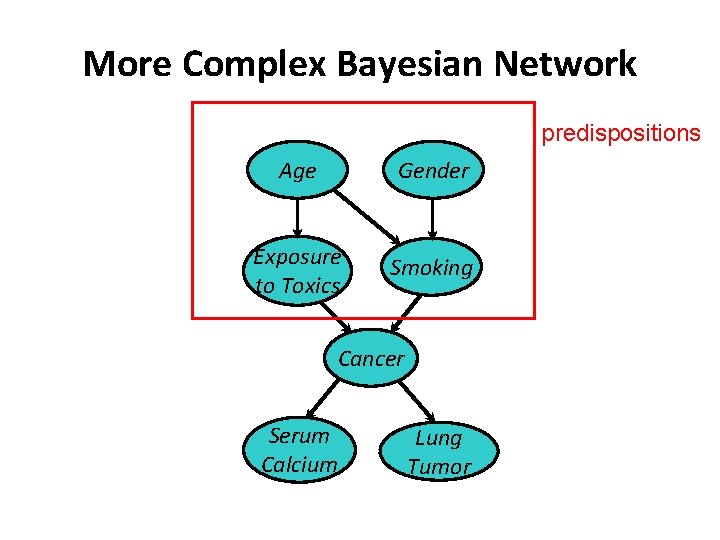 More Complex Bayesian Network

predispositions

Age

Gender

Exposure to Toxics

Smoking

Cancer

Serum Calcium

Lung Tumor